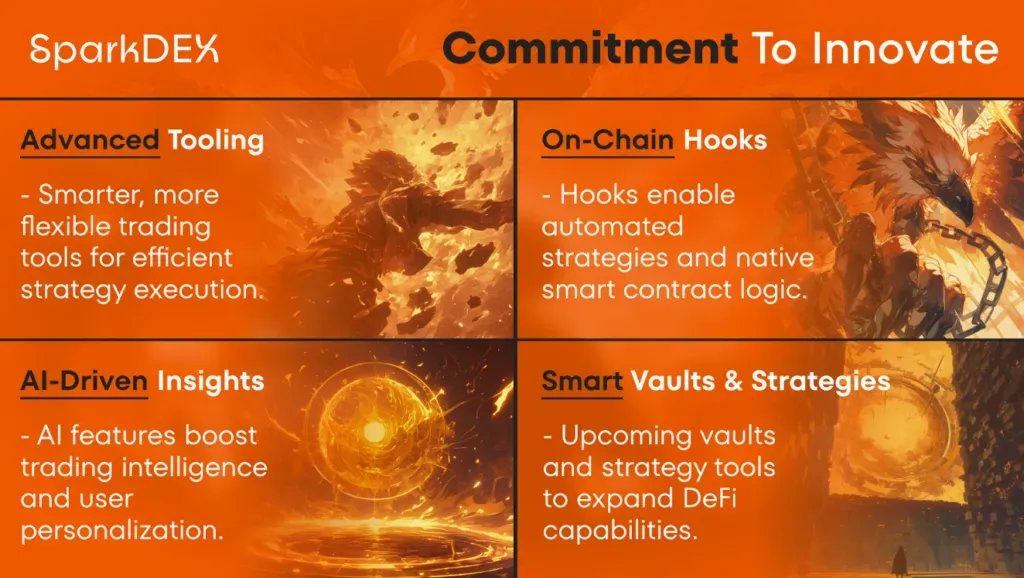 SparkDEX

Commitment To Innovate

Advanced Tooling

- Smarter, more flexible trading tools for efficient strategy execution.

On-Chain Hooks

- Hooks enable automated strategies and native smart contract logic.

AI-Driven Insights

- AI features boost trading intelligence and user personalization.

Smart Vaults & Strategies

- Upcoming vaults and strategy tools to expand DeFi capabilities.